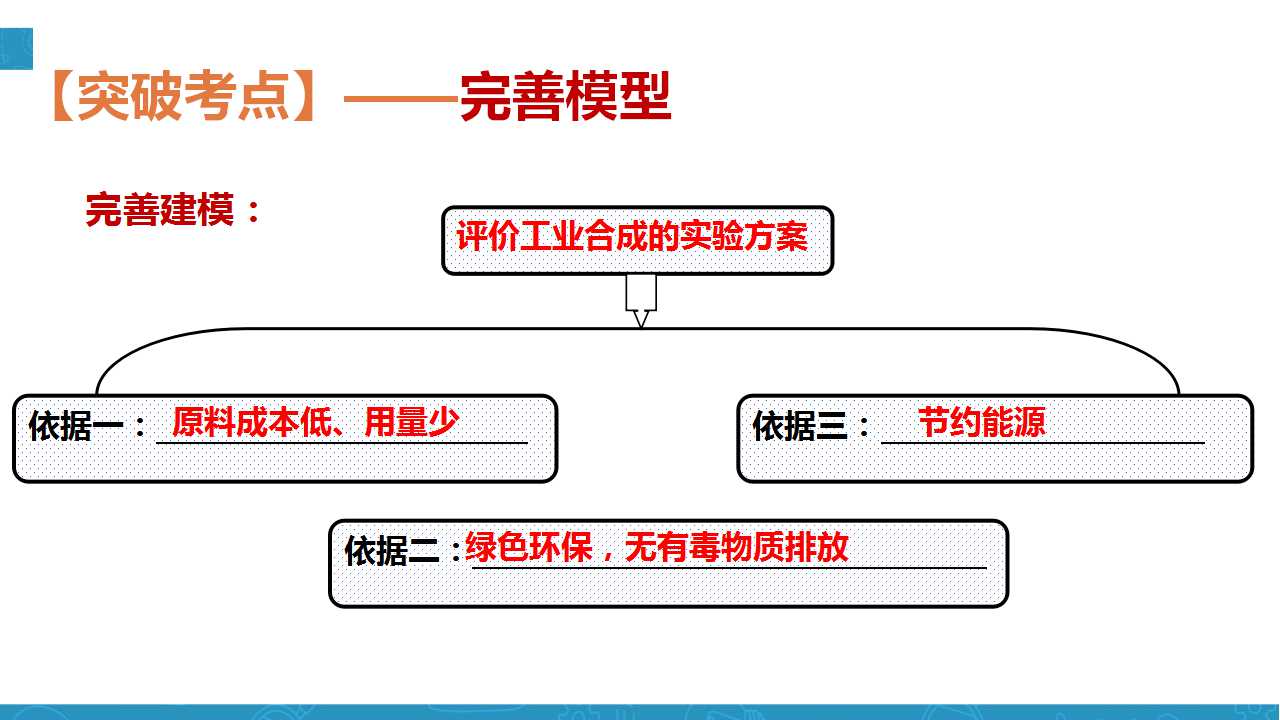 【突破考点】——完善模型

完善建模：

评价工业合成的实验方案

依据一：原料成本低、用量少

依据三：节约能源

依据二：绿色环保，无有毒物质排放